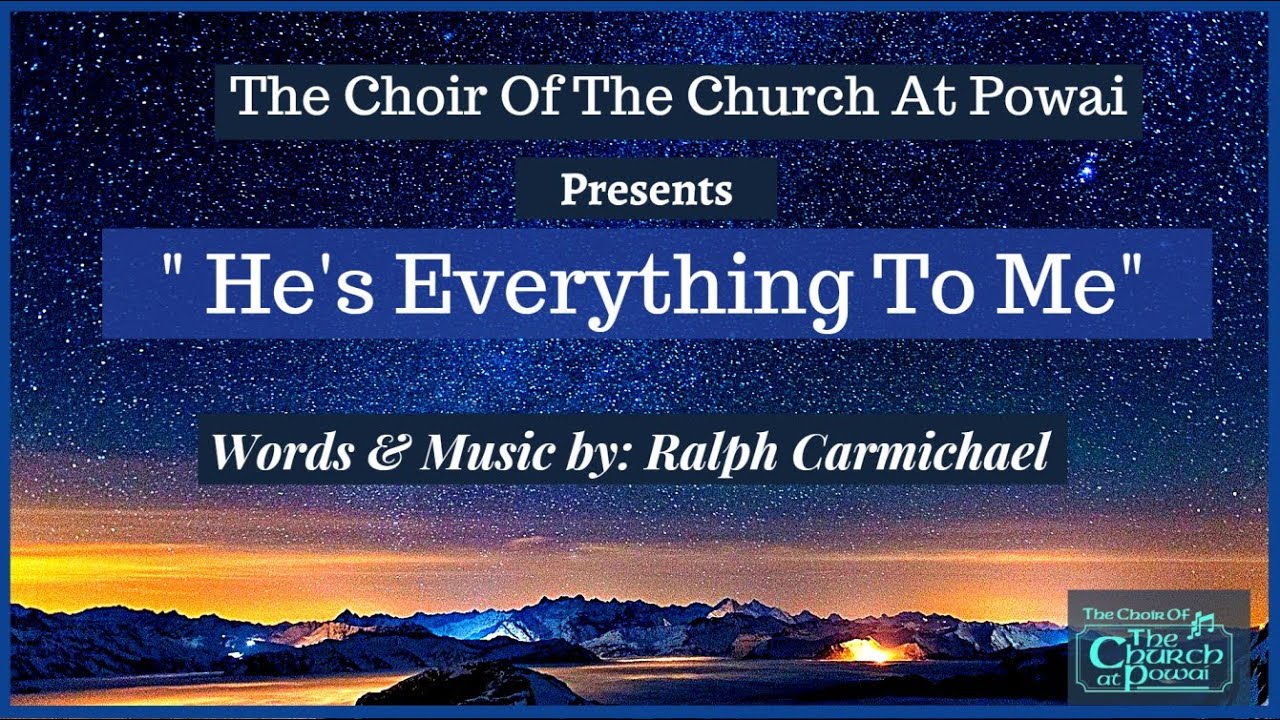 The Choir Of The Church At Powai

Presents

" He's Everything To Me"

Words & Music by: Ralph Carmichael

The Choir Of The Church at Powai